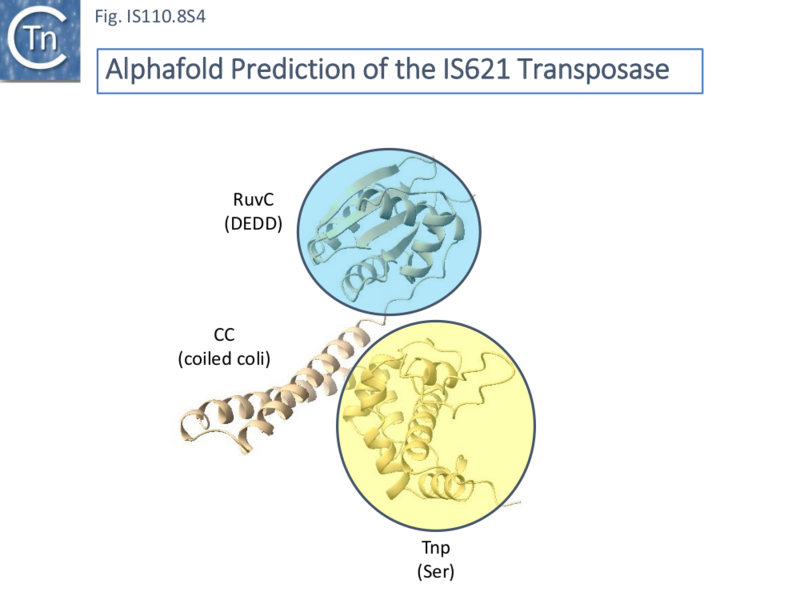 Tn

Fig. IS110.8S4

Alphafold Prediction of the IS621 Transposase

RuvC
(DEDD)

CC
(coiled coli)

Tnp
(Ser)